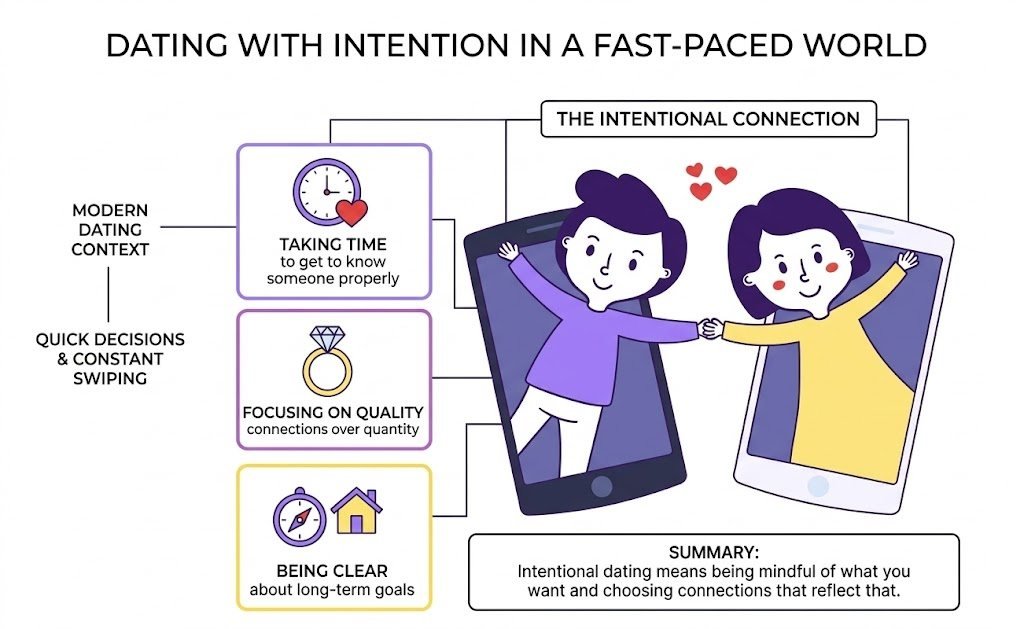 DATING WITH INTENTION IN A FAST-PACED WORLD

THE INTENTIONAL CONNECTION

MODERN DATING CONTEXT

QUICK DECISIONS & CONSTANT SWIPING

TAKING TIME
to get to know someone properly

FOCUSING ON QUALITY
connections over quantity

BEING CLEAR
about long-term goals

SUMMARY:
Intentional dating means being mindful of what you want and choosing connections that reflect that.